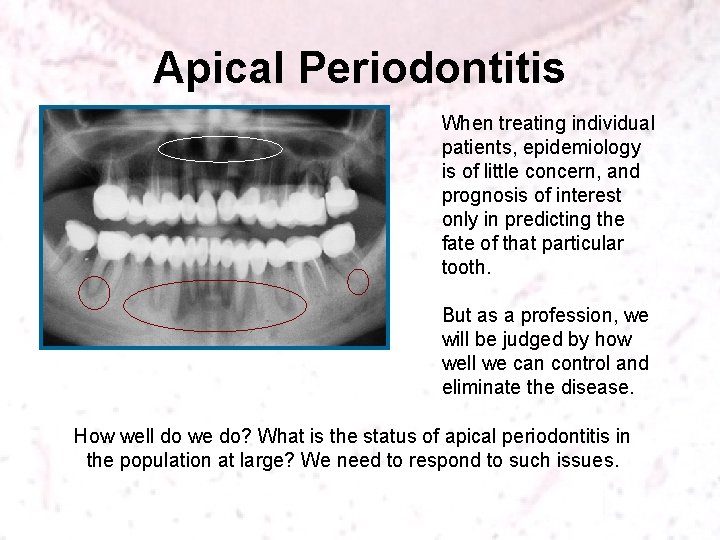 Apical Periodontitis

When treating individual patients, epidemiology is of little concern, and prognosis of interest only in predicting the fate of that particular tooth.

But as a profession, we will be judged by how well we can control and eliminate the disease.

How well do we do? What is the status of apical periodontitis in the population at large? We need to respond to such issues.